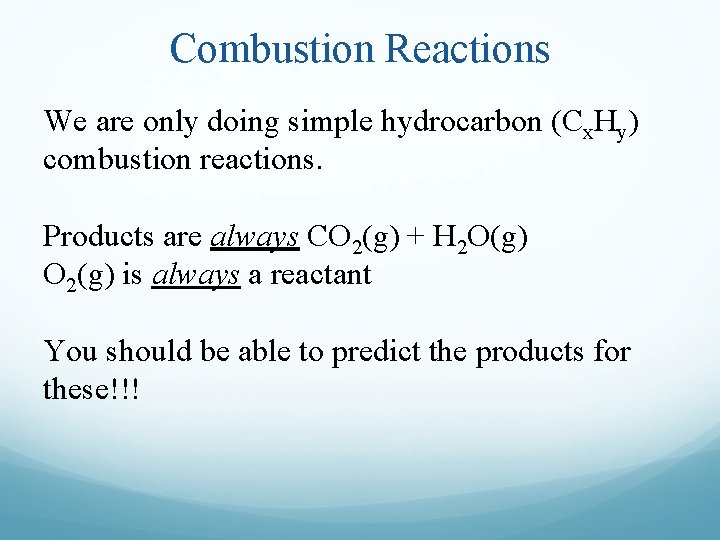 Combustion Reactions

We are only doing simple hydrocarbon ($C_xH_y$) combustion reactions.

Products are always $CO_2(g) + H_2O(g)$
$O_2(g)$ is always a reactant

You should be able to predict the products for these!!!